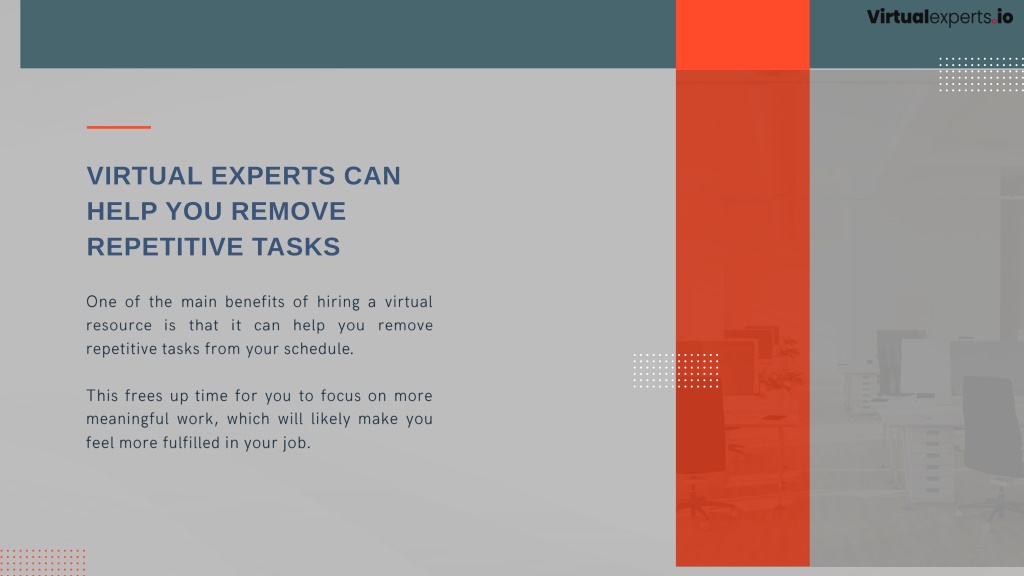 Virtualexperts.io

VIRTUAL EXPERTS CAN HELP YOU REMOVE REPETITIVE TASKS

One of the main benefits of hiring a virtual resource is that it can help you remove repetitive tasks from your schedule.

This frees up time for you to focus on more meaningful work, which will likely make you feel more fulfilled in your job.